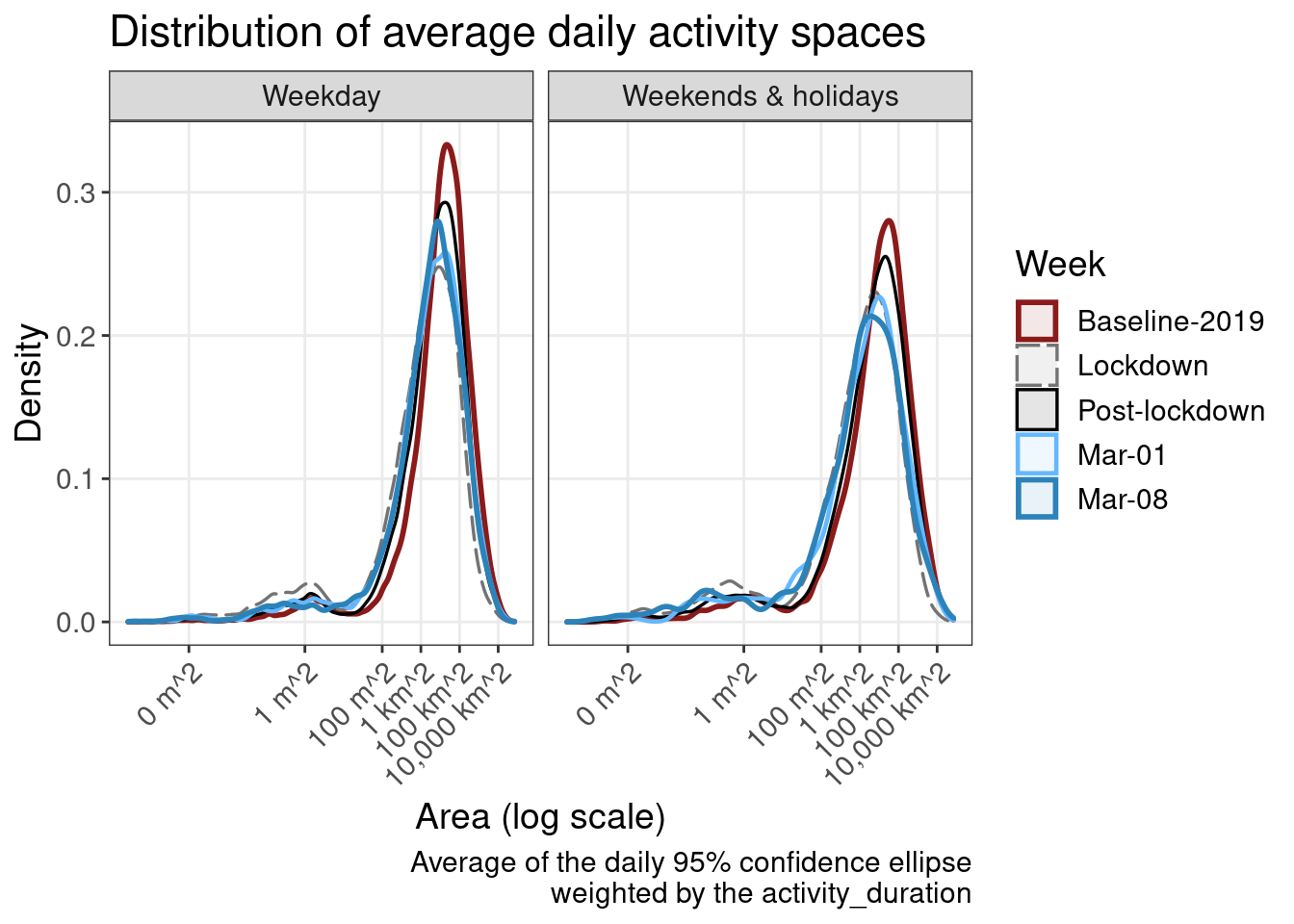 Distribution of average daily activity spaces

Weekday

Weekends & holidays

Density

0.3
0.2
0.1
0.0

0 m^2
1 m^2
100 m^2
1 km^2
100 km^2
10,000 km^2

0 m^2
1 m^2
100 m^2
1 km^2
100 km^2
10,000 km^2

Area (log scale)

Week
Baseline-2019
Lockdown
Post-lockdown
Mar-01
Mar-08

Average of the daily 95% confidence ellipse weighted by the activity_duration